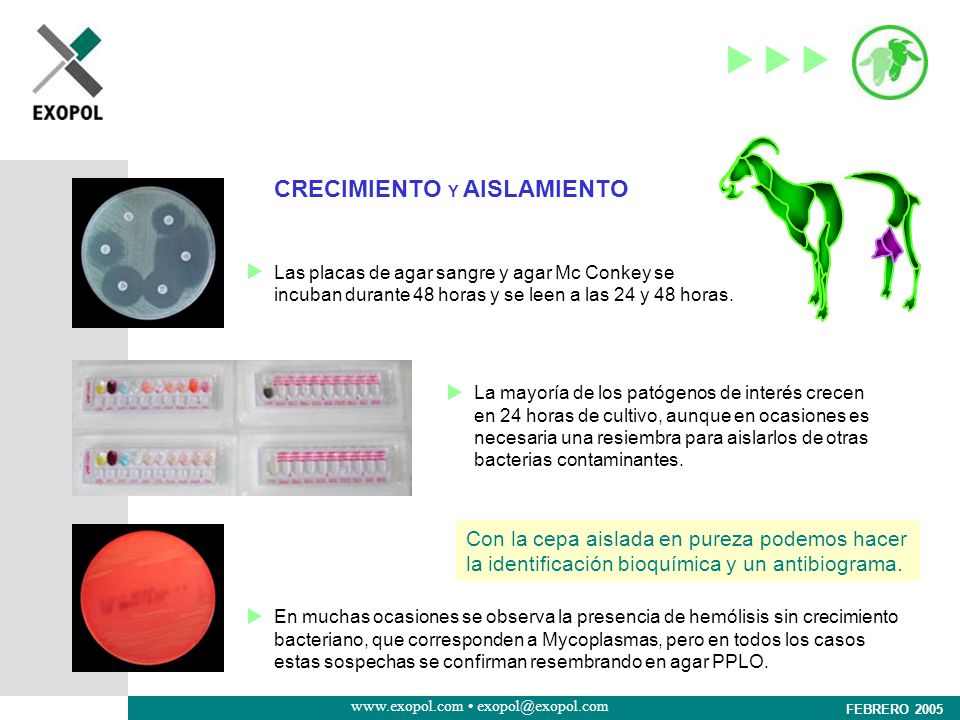 EXOPOL

CRECIMIENTO Y AISLAMIENTO

Las placas de agar sangre y agar Mc Conkey se incuban durante 48 horas y se leen a las 24 y 48 horas.

La mayoría de los patógenos de interés crecen en 24 horas de cultivo, aunque en ocasiones es necesaria una resiembra para aislarlos de otras bacterias contaminantes.

Con la cepa aislada en pureza podemos hacer la identificación bioquímica y un antibiograma.

En muchas ocasiones se observa la presencia de hemólisis sin crecimiento bacteriano, que corresponden a Mycoplasmas, pero en todos los casos estas sospechas se confirman resembrando en agar PPLO.

www.exopol.com • exopol@exopol.com

FEBRERO 2005